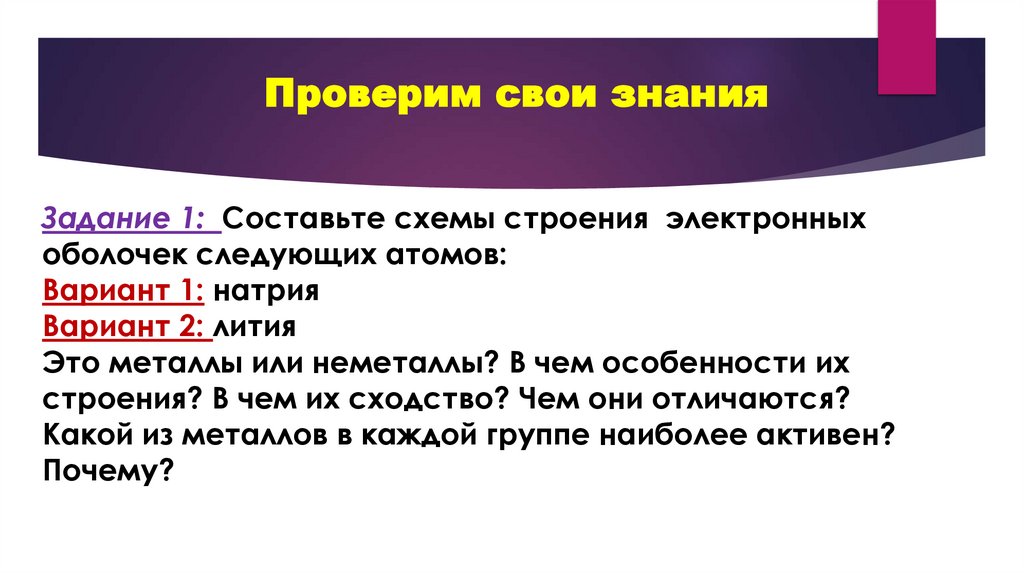 Проверим свои знания

Задание 1: Составьте схемы строения электронных оболочек следующих атомов:
Вариант 1: натрия
Вариант 2: лития
Это металлы или неметаллы? В чем особенности их строения? В чем их сходство? Чем они отличаются? Какой из металлов в каждой группе наиболее активен? Почему?